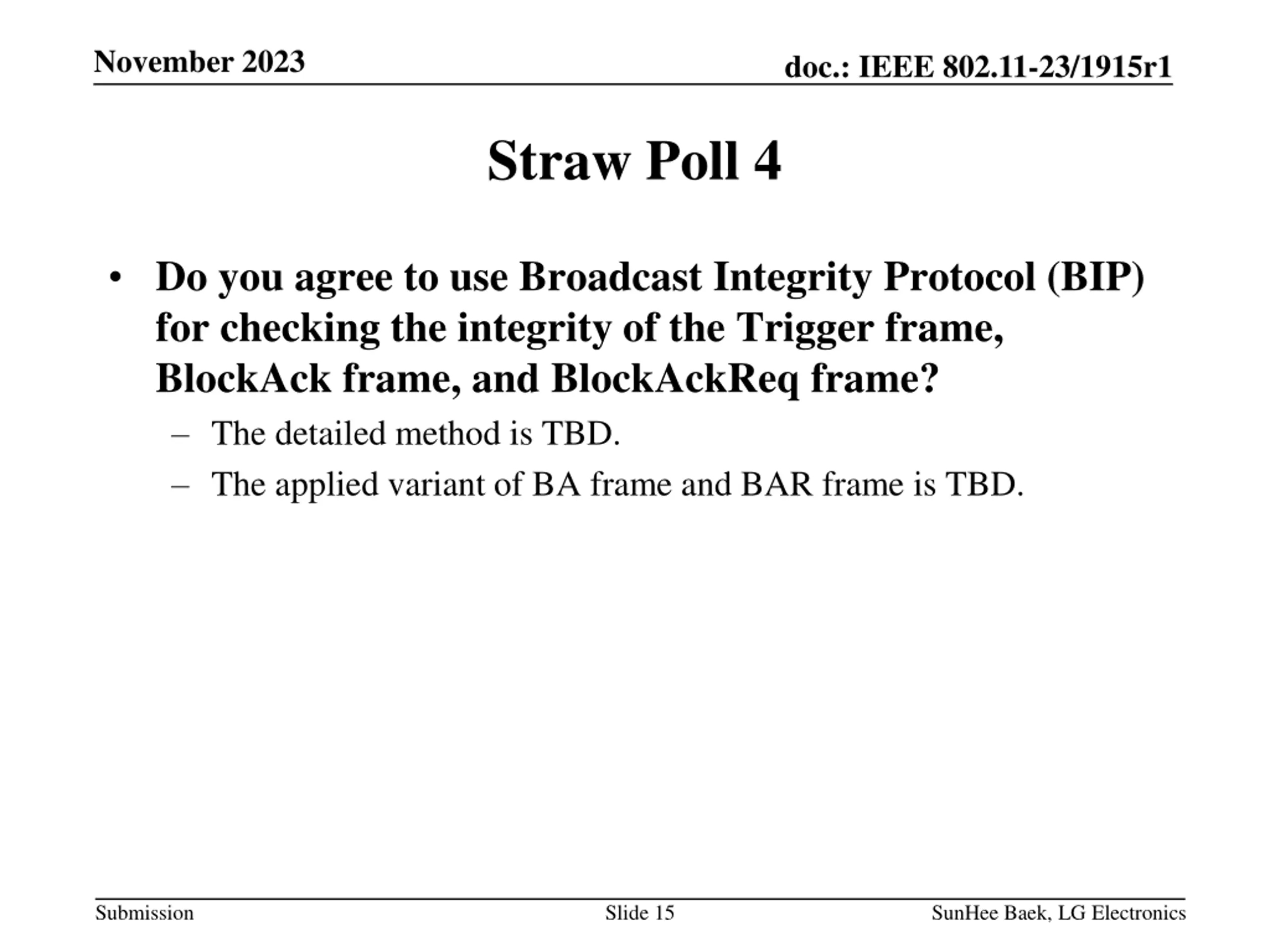 November 2023

doc.: IEEE 802.11-23/1915r1

Straw Poll 4

• Do you agree to use Broadcast Integrity Protocol (BIP) for checking the integrity of the Trigger frame, BlockAck frame, and BlockAckReq frame?
– The detailed method is TBD.
– The applied variant of BA frame and BAR frame is TBD.

Submission

Slide 15

SunHee Baek, LG Electronics